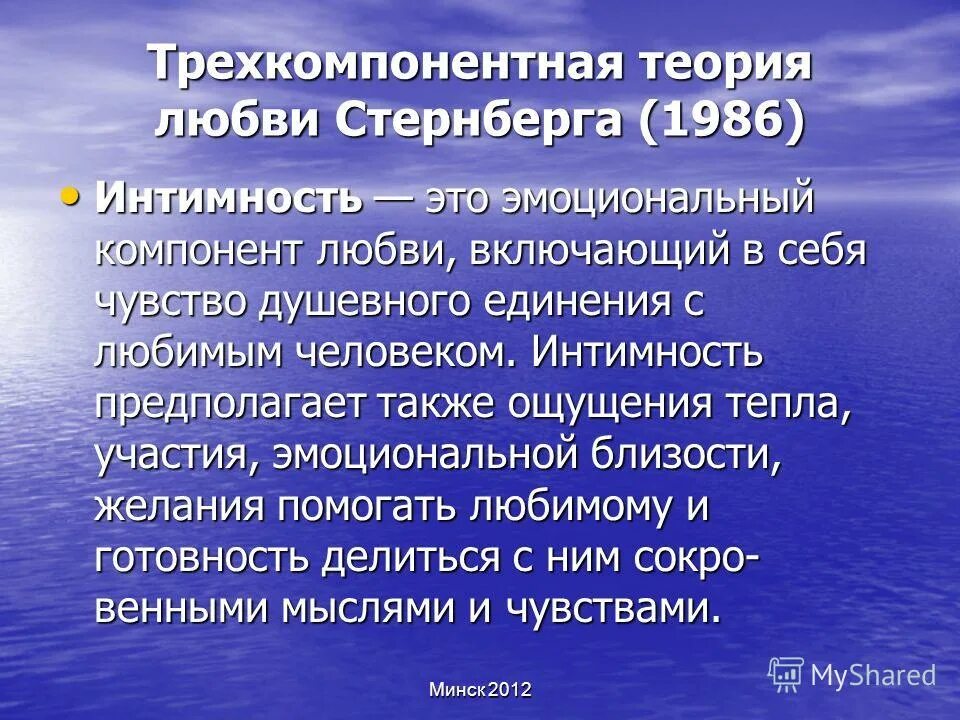 Трехкомпонентная теория любви Стернберга (1986)

• Интимность — это эмоциональный компонент любви, включающий в себя чувство душевного единения с любимым человеком. Интимность предполагает также ощущения тепла, участия, эмоциональной близости, желания помогать любимому и готовность делиться с ним сокровенными мыслями и чувствами.

Минск 2012

MyShared